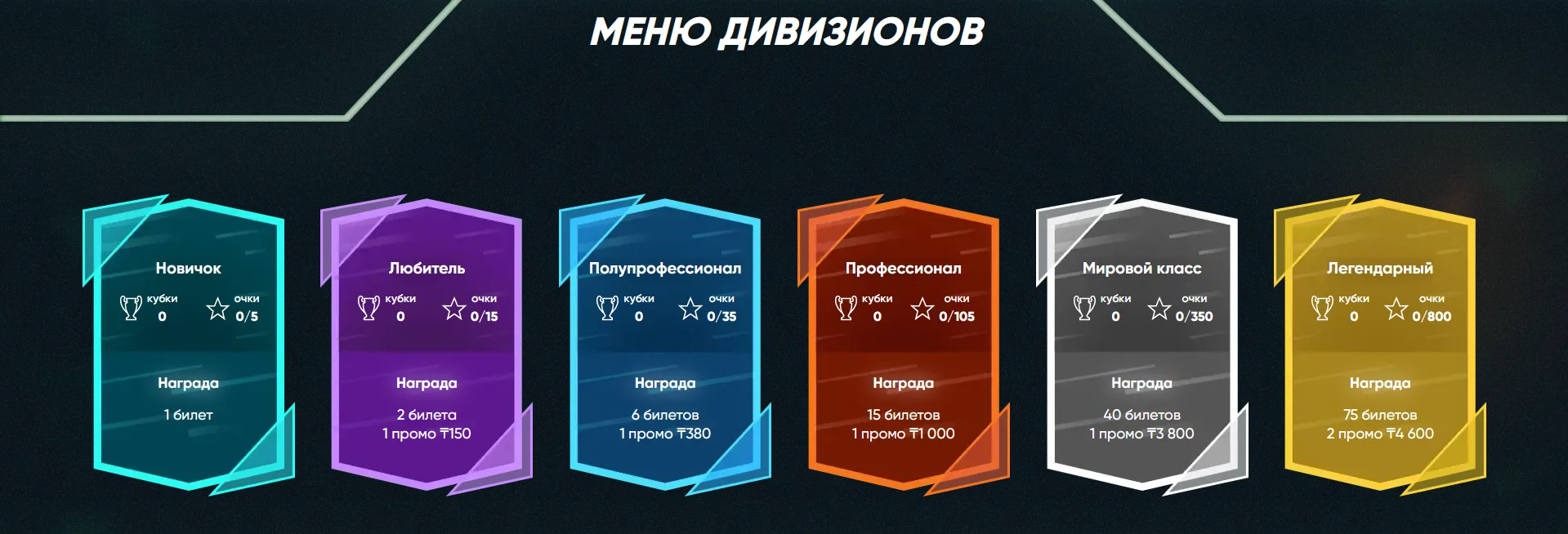 МЕНЮ ДИВИЗИОНОВ

Новичок
кубки 0
очки 0/5
Награда
1 билет

Любитель
кубки 0
очки 0/15
Награда
2 билета
1 промо ₸150

Полупрофессионал
кубки 0
очки 0/35
Награда
6 билетов
1 промо ₸380

Профессионал
кубки 0
очки 0/105
Награда
15 билетов
1 промо ₸1 000

Мировой класс
кубки 0
очки 0/350
Награда
40 билетов
1 промо ₸3 800

Легендарный
кубки 0
очки 0/800
Награда
75 билетов
2 промо ₸4 600